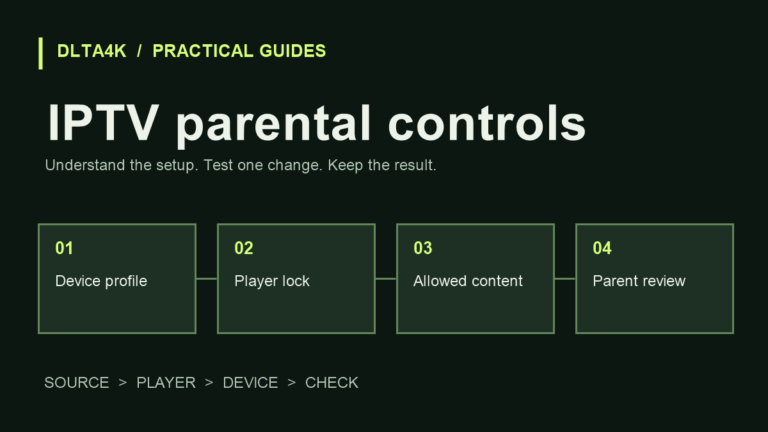 DLTA4K / PRACTICAL GUIDES

IPTV parental controls

Understand the setup. Test one change. Keep the result.

01
Device profile

02
Player lock

03
Allowed content

04
Parent review

SOURCE > PLAYER > DEVICE > CHECK